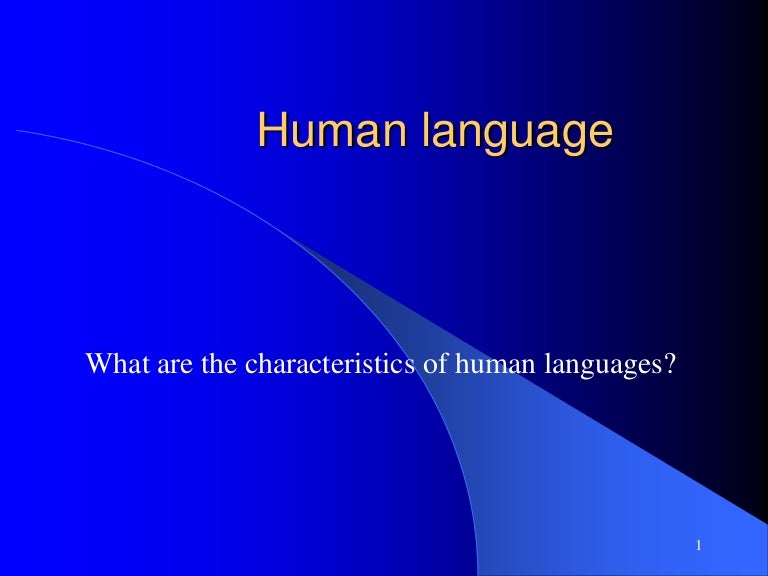 Human language

What are the characteristics of human languages?

1